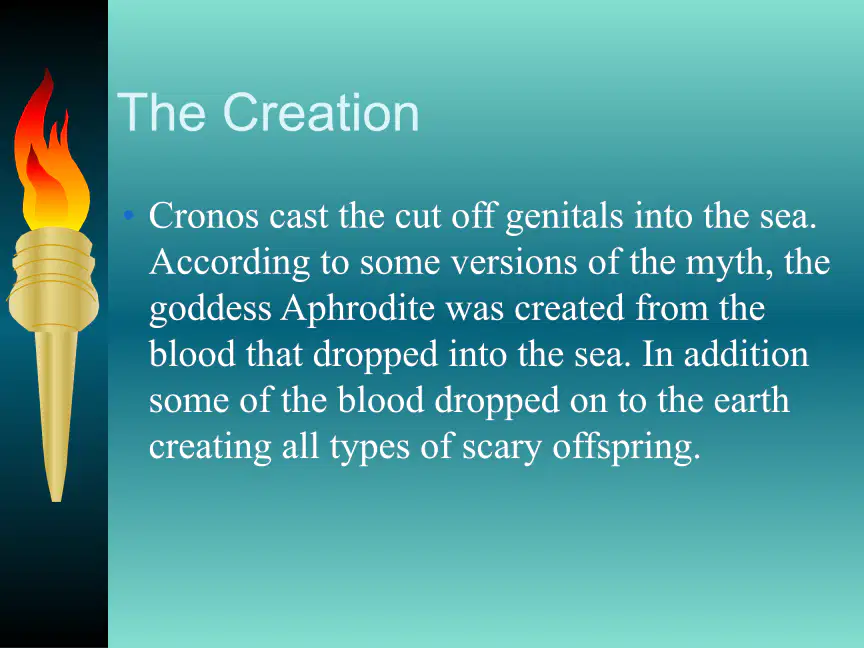 The Creation

• Cronos cast the cut off genitals into the sea. According to some versions of the myth, the goddess Aphrodite was created from the blood that dropped into the sea. In addition some of the blood dropped on to the earth creating all types of scary offspring.